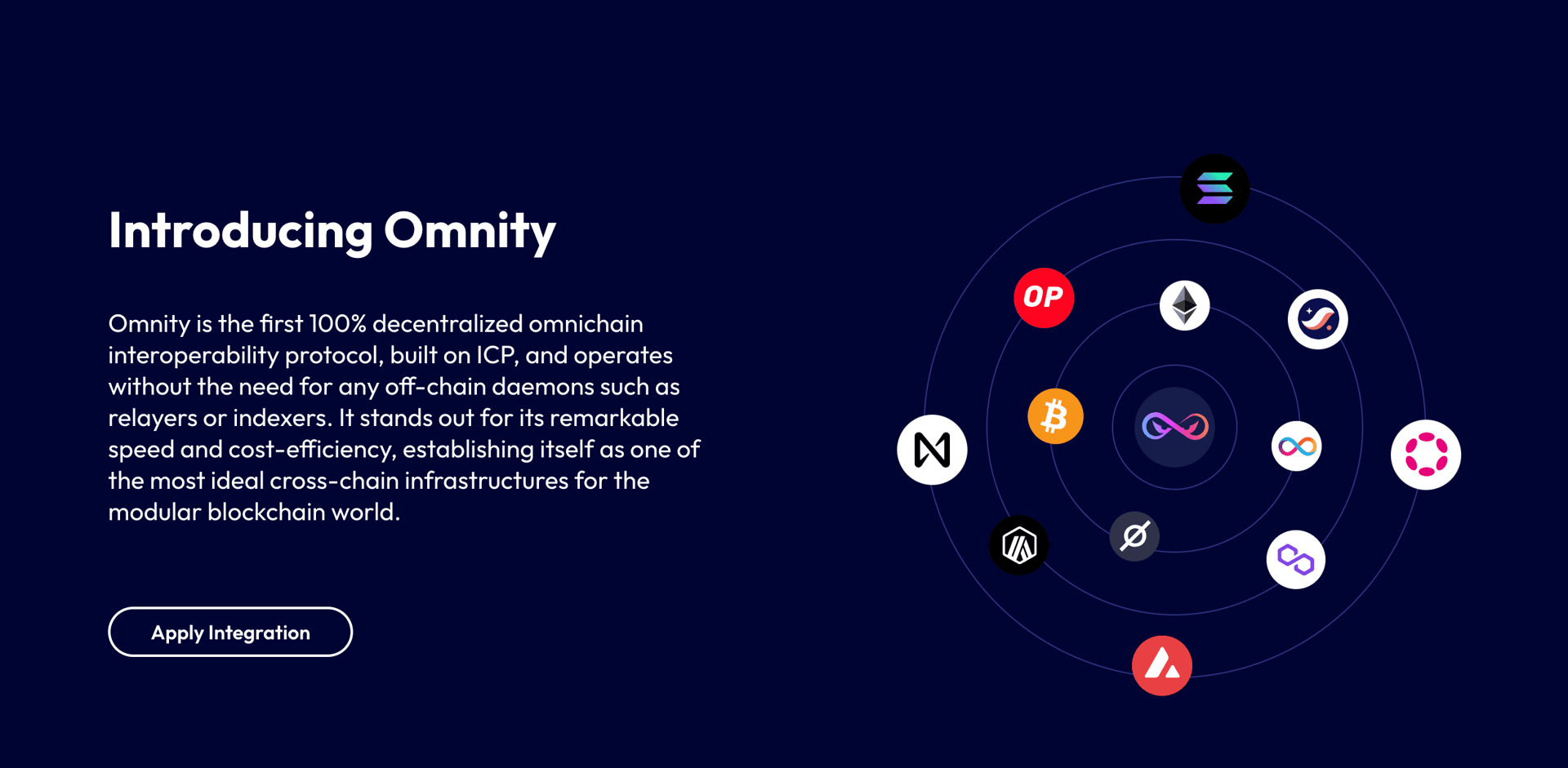 Introducing Omnity

Omnity is the first 100% decentralized omnichain interoperability protocol, built on ICP, and operates without the need for any off-chain daemons such as relayers or indexers. It stands out for its remarkable speed and cost-efficiency, establishing itself as one of the most ideal cross-chain infrastructures for the modular blockchain world.

Apply Integration

OP